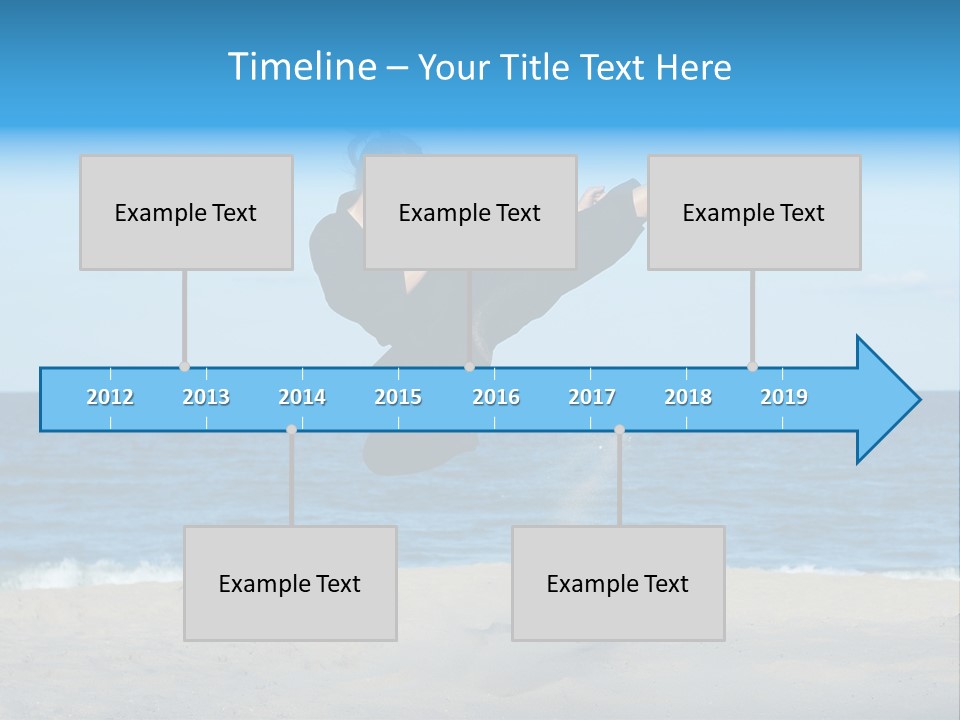 Timeline – Your Title Text Here

Example Text

Example Text

Example Text

2012 2013 2014 2015 2016 2017 2018 2019

Example Text

Example Text